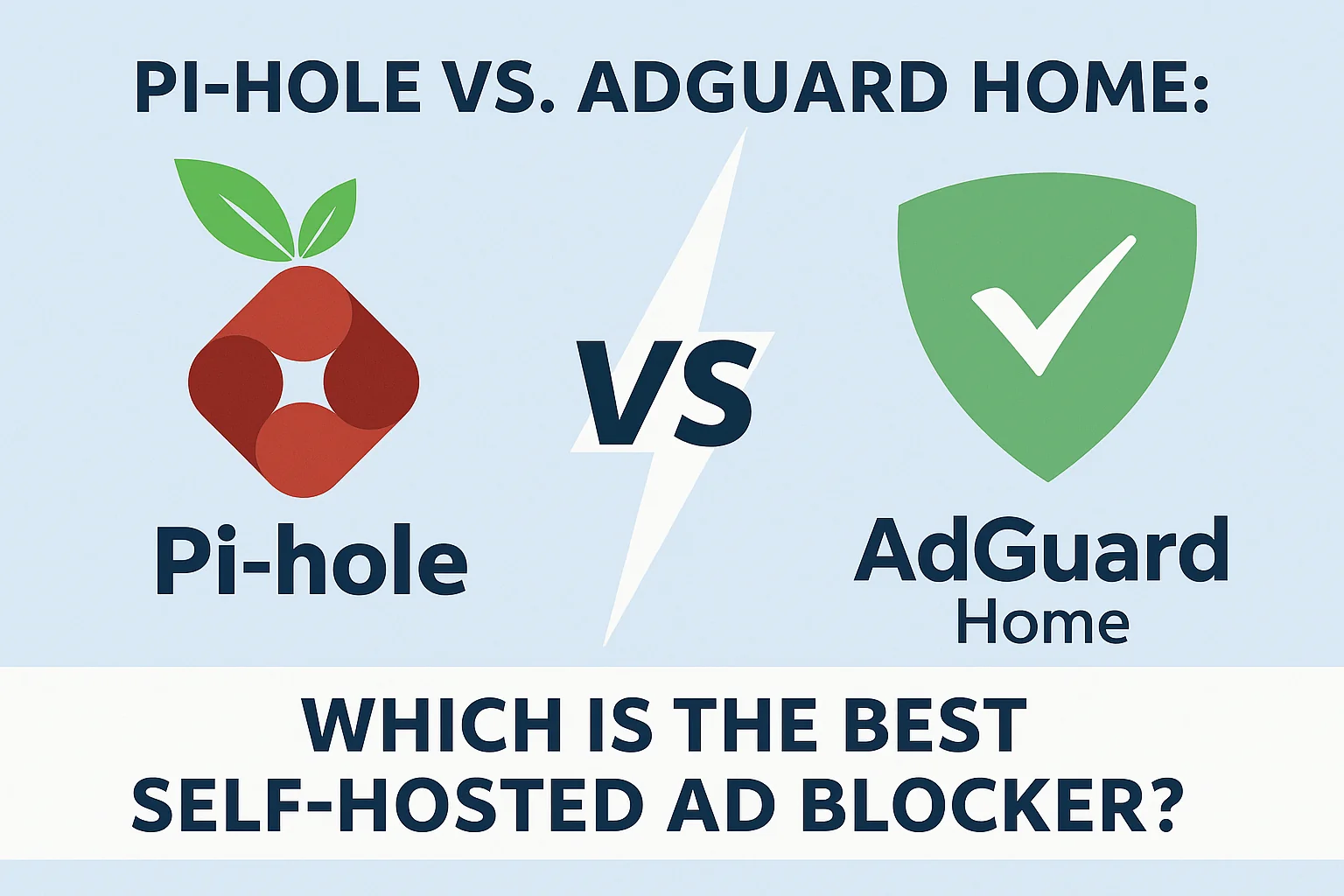 PI-HOLE VS. ADGUARD HOME:

Pi-hole

VS

AdGuard
Home

WHICH IS THE BEST
SELF-HOSTED AD BLOCKER?